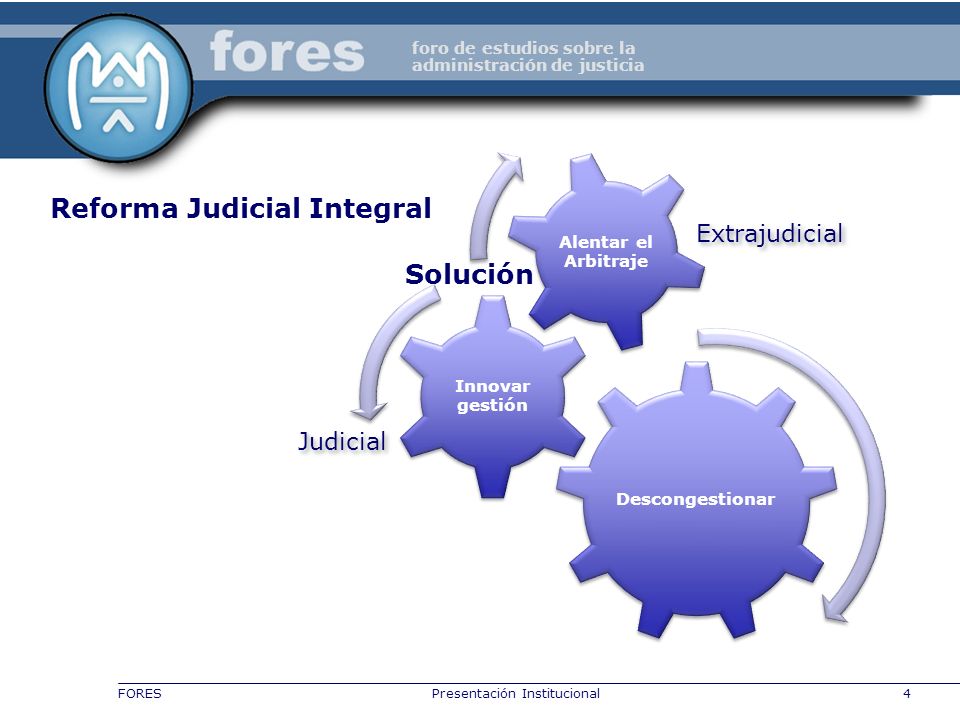 fores
foro de estudios sobre la administración de justicia

Reforma Judicial Integral

Solución

Alentar el Arbitraje

Extrajudicial

Innovar gestión

Judicial

Descongestionar

FORES Presentación Institucional 4